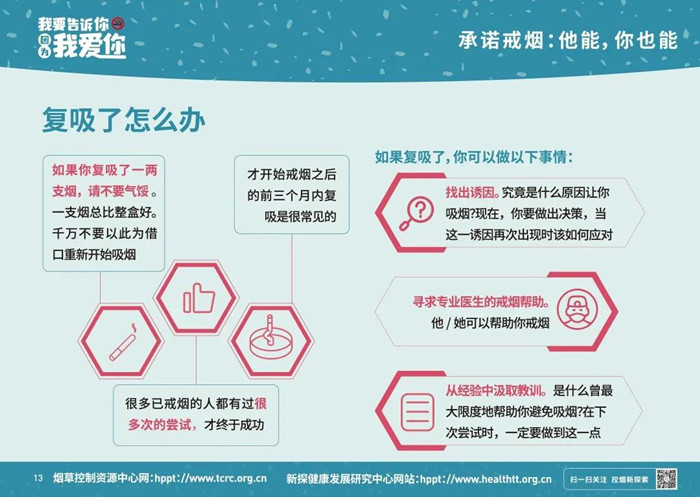 我要告诉你
因为
我爱你

承诺戒烟：他能，你也能

复吸了怎么办

如果你复吸了一两支烟，请不要气馁。一支烟总比整盒好。千万不要以此为借口重新开始吸烟

才开始戒烟之后的前三个月内复吸是很常见的

很多已戒烟的人都有过很多次的尝试，才终于成功

如果复吸了，你可以做以下事情：

找出诱因。究竟是什么原因让你吸烟?现在，你要做出决策，当这一诱因再次出现时该如何应对

寻求专业医生的戒烟帮助。他 / 她可以帮助你戒烟

从经验中汲取教训。是什么曾最大限度地帮助你避免吸烟?在下次尝试时，一定要做到这一点

13 烟草控制资源中心网：hppt://www.tcrc.org.cn 新探健康发展研究中心网站：hppt://www.healthtt.org.cn 扫一扫关注 控烟新探索